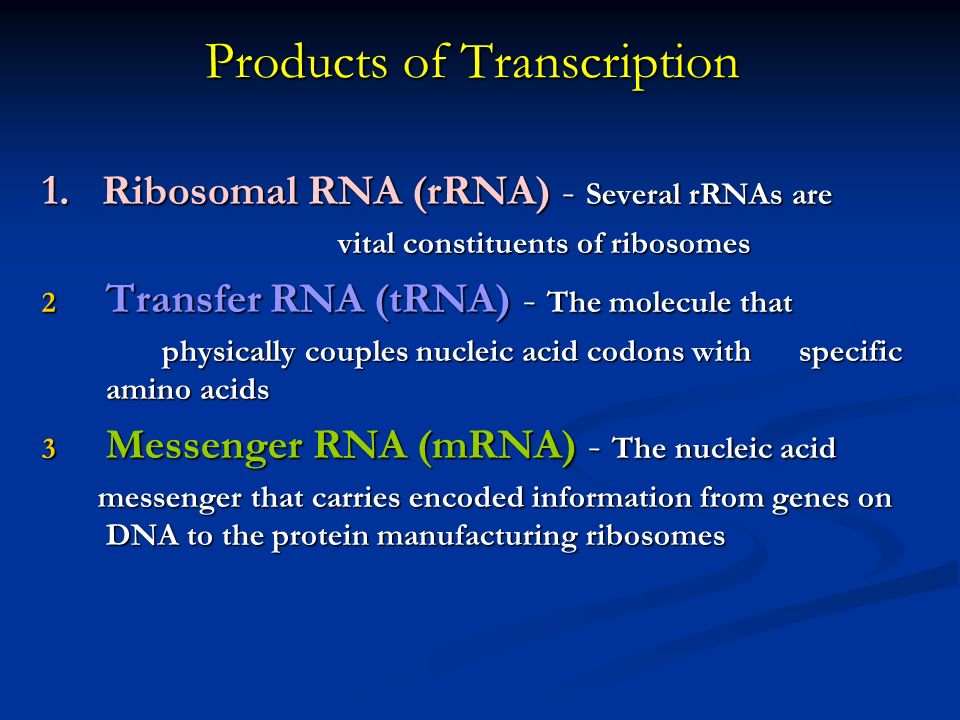 Products of Transcription

1. Ribosomal RNA (rRNA) - Several rRNAs are vital constituents of ribosomes

2 Transfer RNA (tRNA) - The molecule that physically couples nucleic acid codons with specific amino acids

3 Messenger RNA (mRNA) - The nucleic acid messenger that carries encoded information from genes on DNA to the protein manufacturing ribosomes